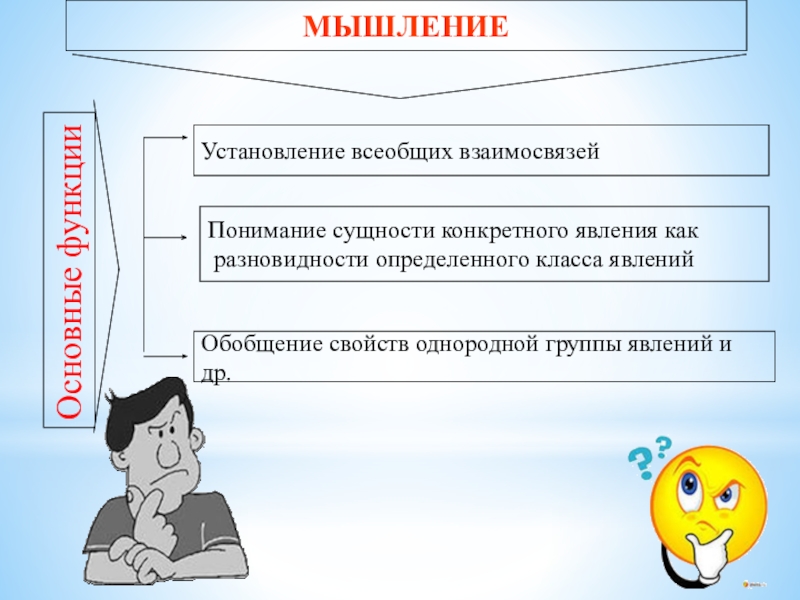 МЫШЛЕНИЕ

Основные функции

Установление всеобщих взаимосвязей

Понимание сущности конкретного явления как разновидности определенного класса явлений

Обобщение свойств однородной группы явлений и др.

??